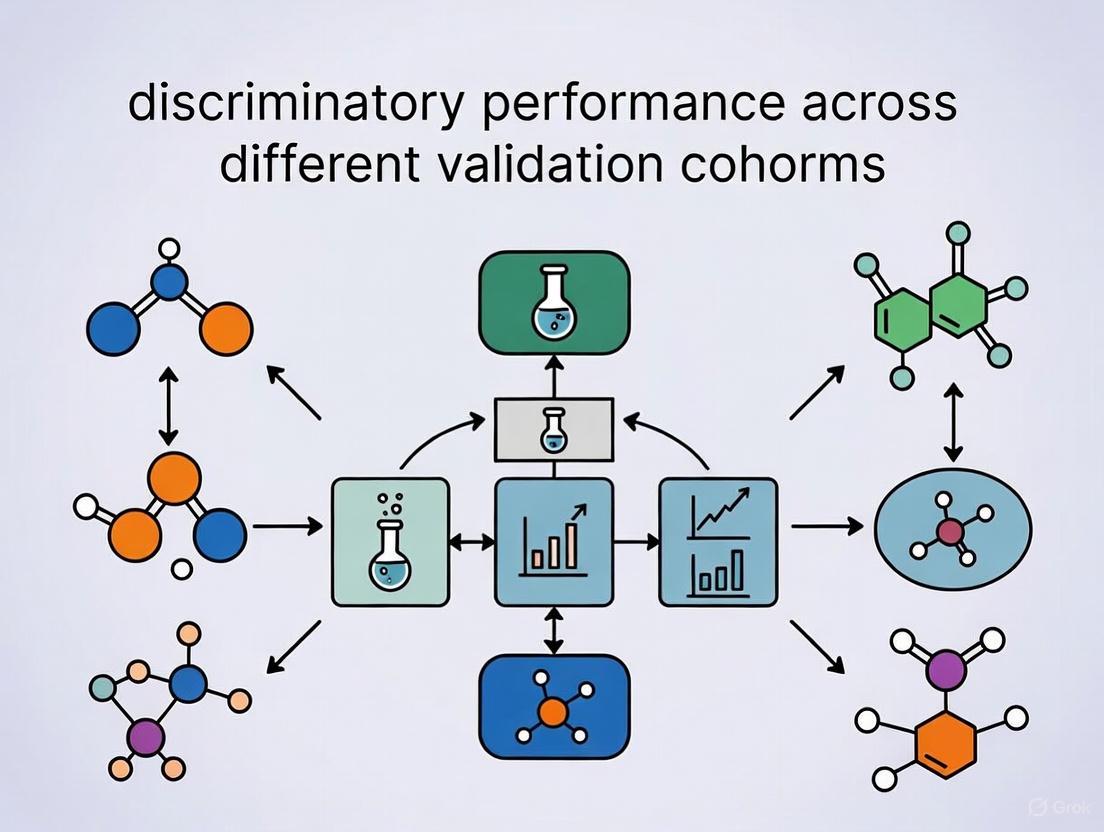 discriminatory performance across different validation cohorms

Grok